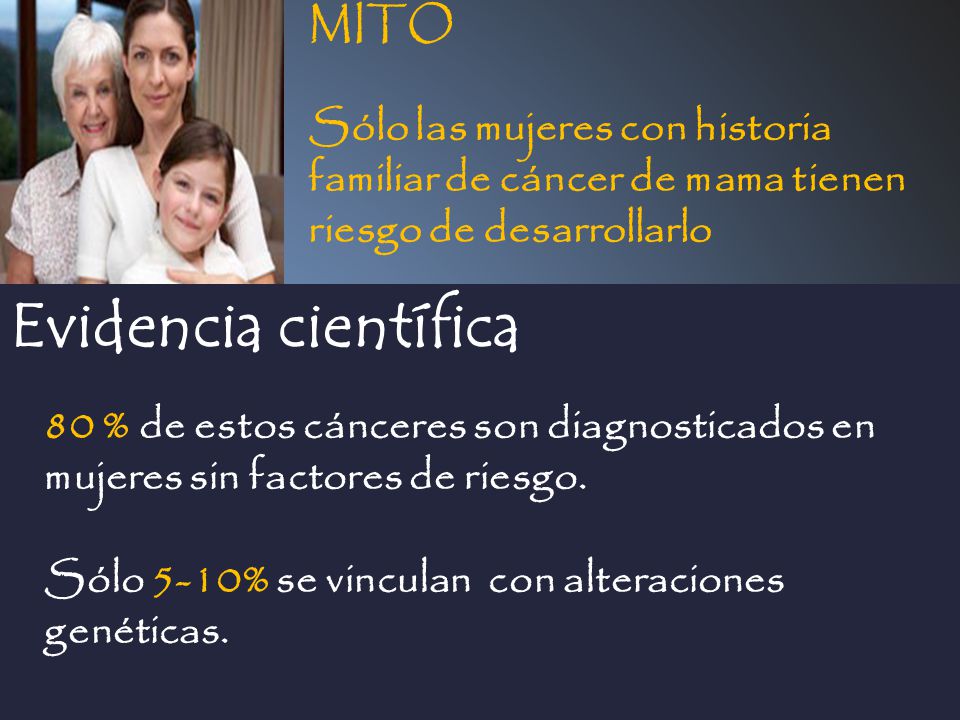 MITO

Sólo las mujeres con historia familiar de cáncer de mama tienen riesgo de desarrollarlo

Evidencia científica

80 % de estos cánceres son diagnosticados en mujeres sin factores de riesgo.

Sólo 5-10% se vinculan con alteraciones genéticas.